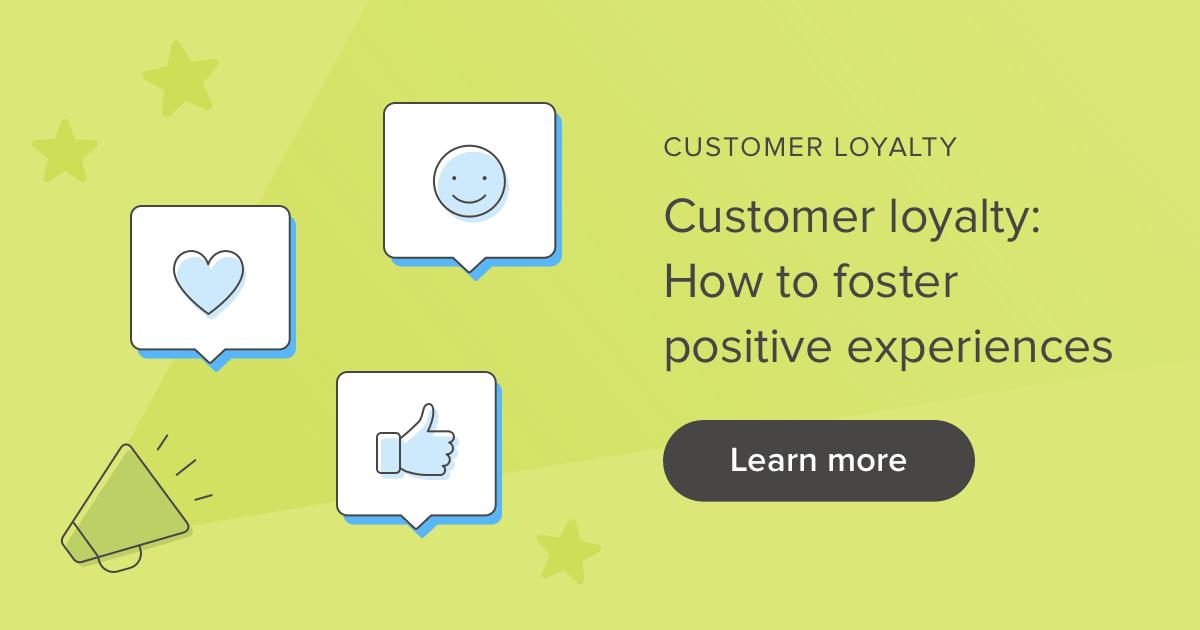 CUSTOMER LOYALTY

Customer loyalty: How to foster positive experiences

Learn more